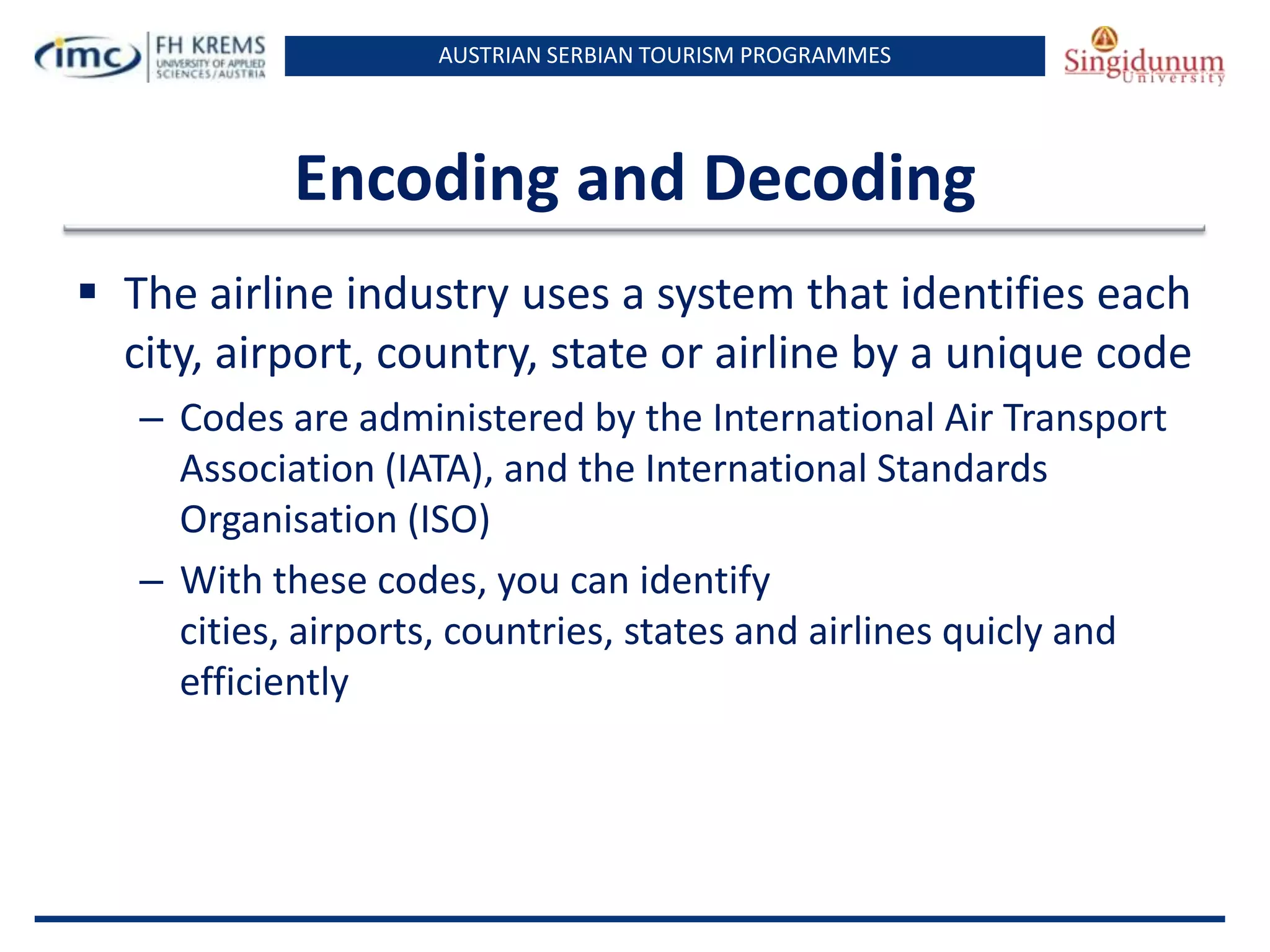 imc FH KREMS UNIVERSITY OF APPLIED SCIENCES/AUSTRIA

AUSTRIAN SERBIAN TOURISM PROGRAMMES

Singidunum University

Encoding and Decoding

▪ The airline industry uses a system that identifies each city, airport, country, state or airline by a unique code

– Codes are administered by the International Air Transport Association (IATA), and the International Standards Organisation (ISO)

– With these codes, you can identify cities, airports, countries, states and airlines quicly and efficiently